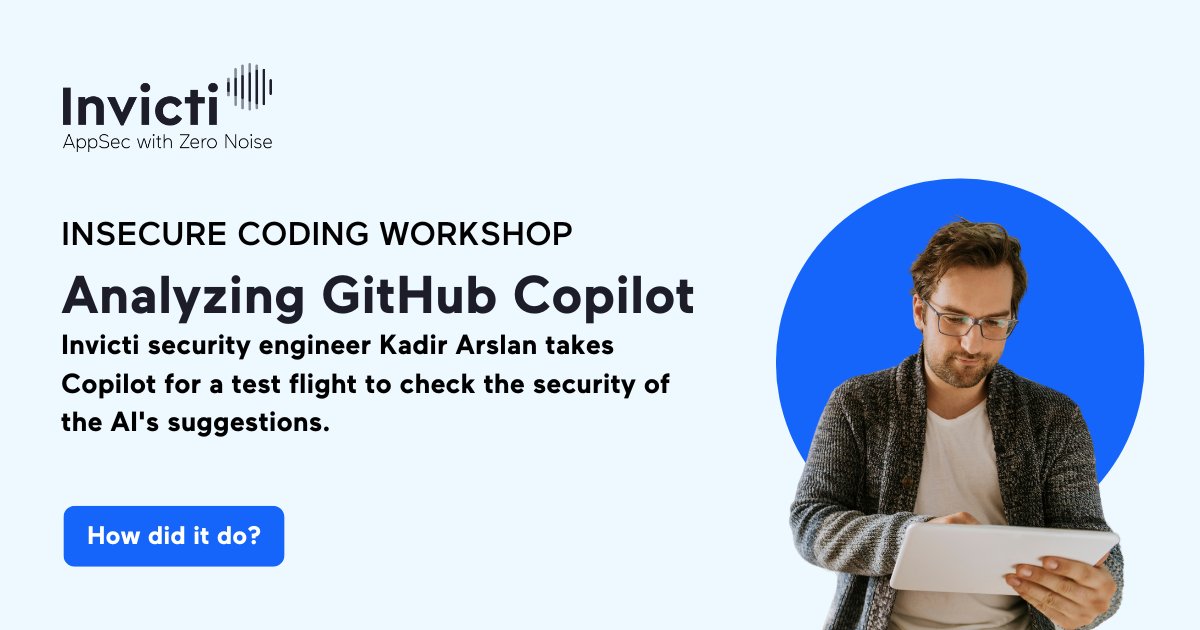 Invicti
AppSec with Zero Noise

INSECURE CODING WORKSHOP

Analyzing GitHub Copilot

Invicti security engineer Kadir Arslan takes Copilot for a test flight to check the security of the AI's suggestions.

How did it do?